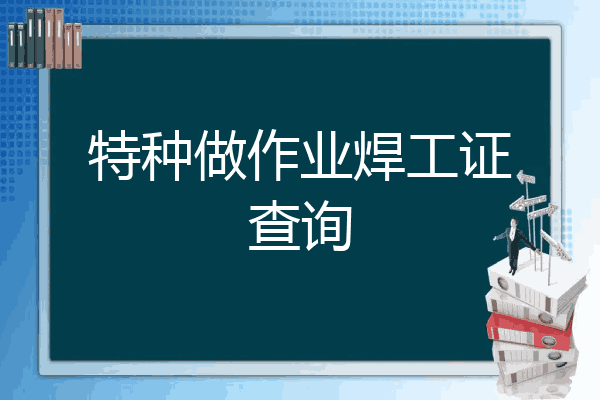 特种做作业焊工证查询